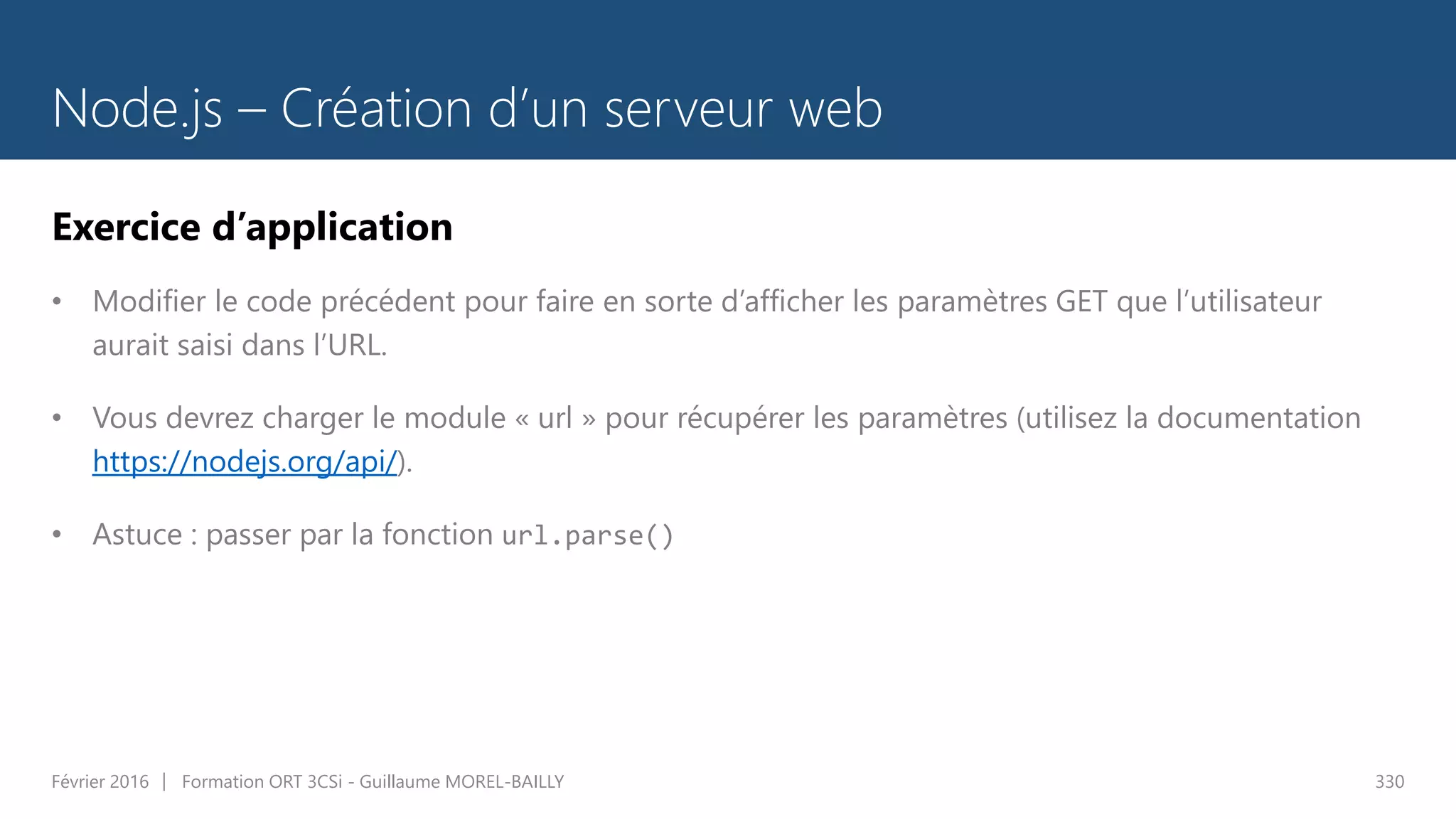 Node.js – Création d’un serveur web

Exercice d’application

• Modifier le code précédent pour faire en sorte d’afficher les paramètres GET que l’utilisateur aurait saisi dans l’URL.

• Vous devrez charger le module « url » pour récupérer les paramètres (utilisez la documentation https://nodejs.org/api/).

• Astuce : passer par la fonction url.parse()

Février 2016 | Formation ORT 3CSi - Guillaume MOREL-BAILLY

330